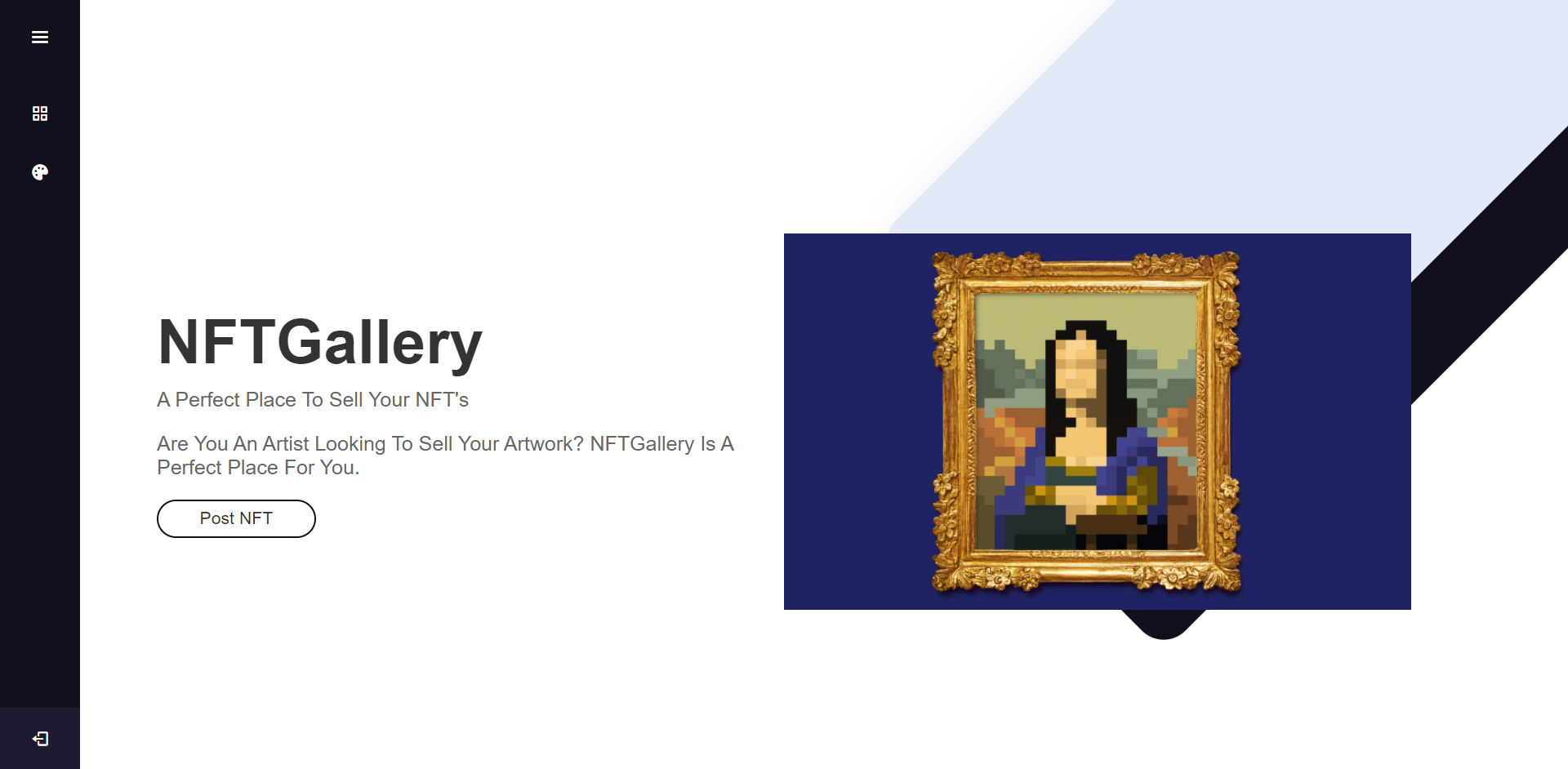 NFTGallery

A Perfect Place To Sell Your NFT's

Are You An Artist Looking To Sell Your Artwork? NFTGallery Is A Perfect Place For You.

Post NFT